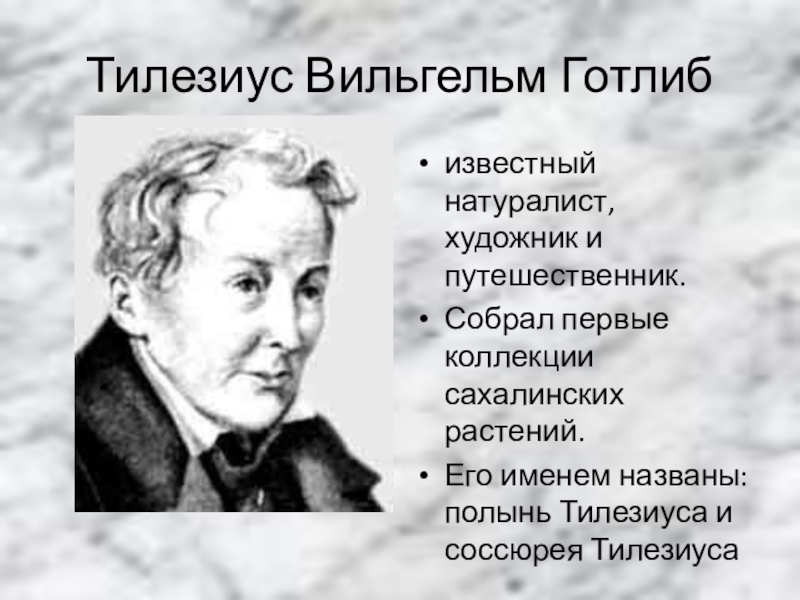 Тилезиус Вильгельм Готлиб

• известный натуралист, художник и путешественник.
• Собрал первые коллекции сахалинских растений.
• Его именем названы: полынь Тилезиуса и соссюрея Тилезиуса